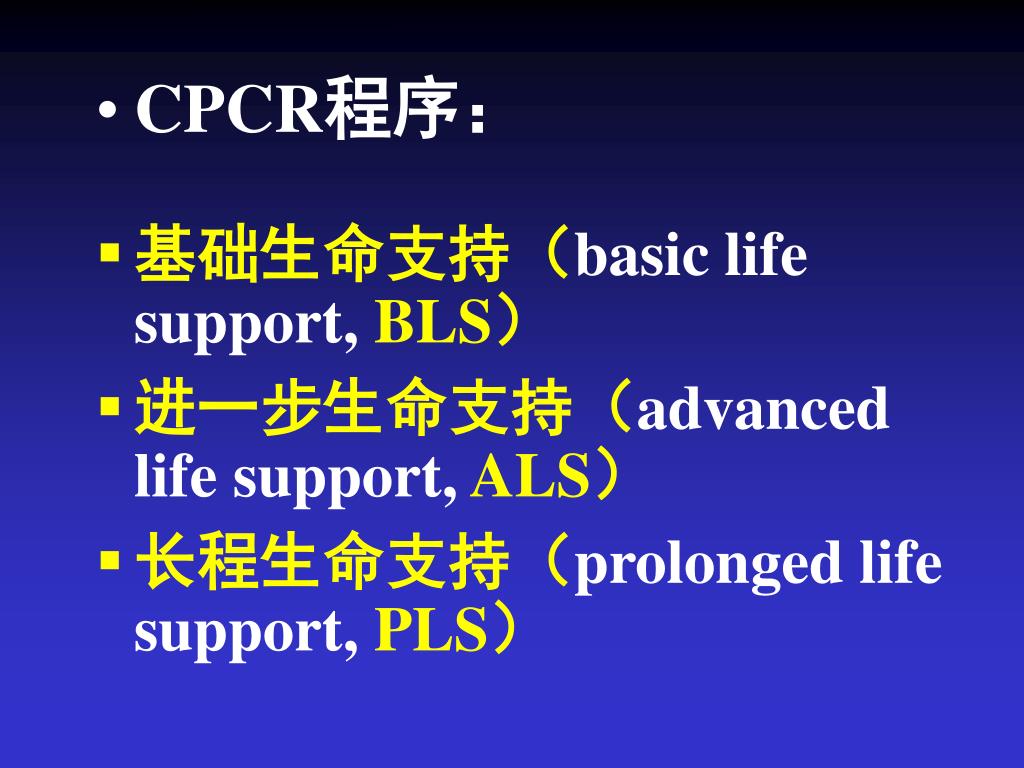 • CPCR程序：

▪ 基础生命支持（basic life support, BLS）
▪ 进一步生命支持（advanced life support, ALS）
▪ 长程生命支持（prolonged life support, PLS）